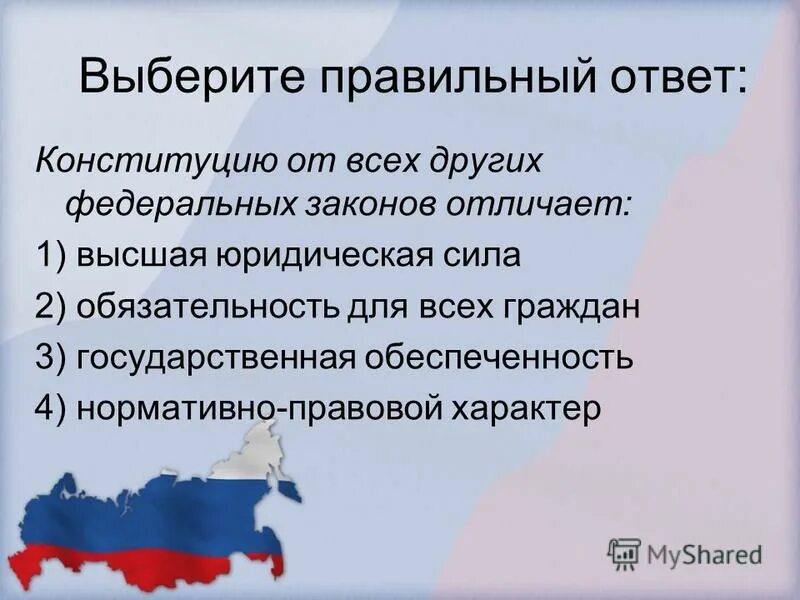 Выберите правильный ответ:

Конституцию от всех других федеральных законов отличает:

1) высшая юридическая сила

2) обязательность для всех граждан

3) государственная обеспеченность

4) нормативно-правовой характер

MyShared